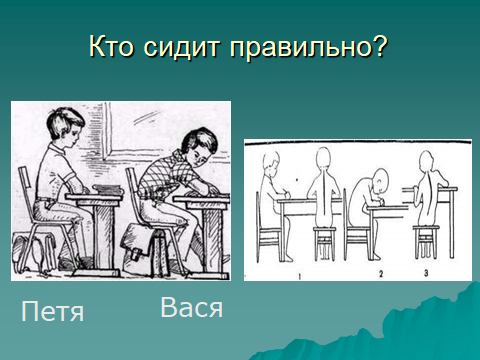 Кто сидит правильно?

1 2 3

Петя Вася